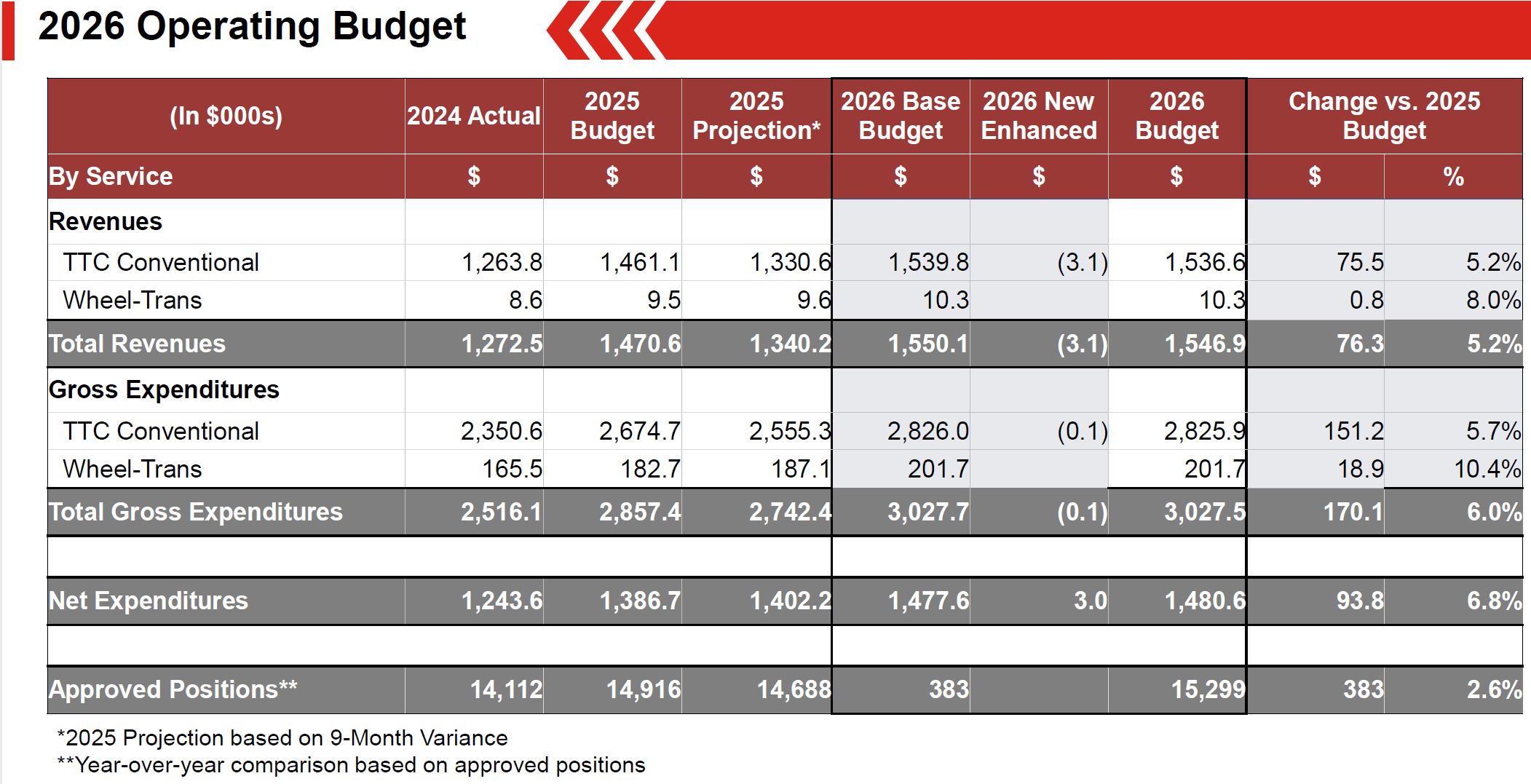 2026 Operating Budget

| (In $000s) | 2024 Actual | 2025 Budget | 2025 Projection* | 2026 Base Budget | 2026 New Enhanced | 2026 Budget | Change vs. 2025 Budget | |
|---|---|---|---|---|---|---|---|---|
| By Service | $ | $ | $ | $ | $ | $ | $ | % |
| Revenues | | | | | | | | |
| TTC Conventional | 1,263.8 | 1,461.1 | 1,330.6 | 1,539.8 | (3.1) | 1,536.6 | 75.5 | 5.2% |
| Wheel-Trans | 8.6 | 9.5 | 9.6 | 10.3 | | 10.3 | 0.8 | 8.0% |
| Total Revenues | 1,272.5 | 1,470.6 | 1,340.2 | 1,550.1 | (3.1) | 1,546.9 | 76.3 | 5.2% |
| Gross Expenditures | | | | | | | | |
| TTC Conventional | 2,350.6 | 2,674.7 | 2,555.3 | 2,826.0 | (0.1) | 2,825.9 | 151.2 | 5.7% |
| Wheel-Trans | 165.5 | 182.7 | 187.1 | 201.7 | | 201.7 | 18.9 | 10.4% |
| Total Gross Expenditures | 2,516.1 | 2,857.4 | 2,742.4 | 3,027.7 | (0.1) | 3,027.5 | 170.1 | 6.0% |
| | | | | | | | | |
| Net Expenditures | 1,243.6 | 1,386.7 | 1,402.2 | 1,477.6 | 3.0 | 1,480.6 | 93.8 | 6.8% |
| | | | | | | | | |
| Approved Positions** | 14,112 | 14,916 | 14,688 | 383 | | 15,299 | 383 | 2.6% |

*2025 Projection based on 9-Month Variance
**Year-over-year comparison based on approved positions